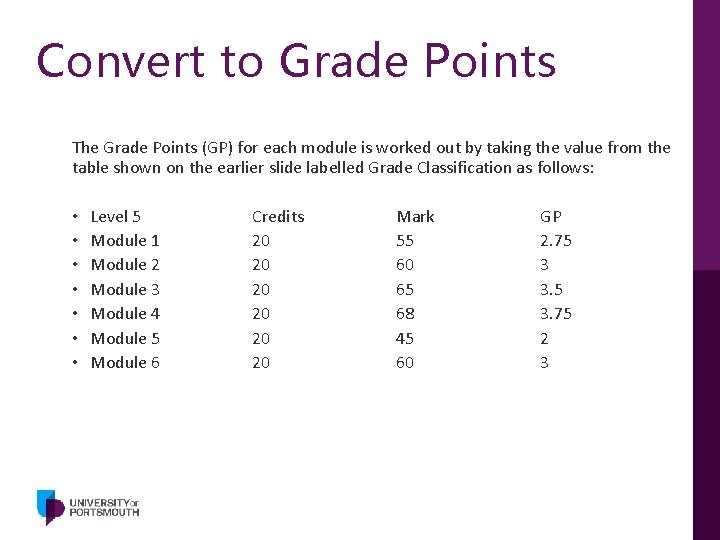 Convert to Grade Points

The Grade Points (GP) for each module is worked out by taking the value from the table shown on the earlier slide labelled Grade Classification as follows:

| Level 5 | Credits | Mark | GP |
|---|---|---|---|
| Module 1 | 20 | 55 | 2.75 |
| Module 2 | 20 | 60 | 3 |
| Module 3 | 20 | 65 | 3.5 |
| Module 4 | 20 | 68 | 3.75 |
| Module 5 | 20 | 45 | 2 |
| Module 6 | 20 | 60 | 3 |

UNIVERSITY OF PORTSMOUTH